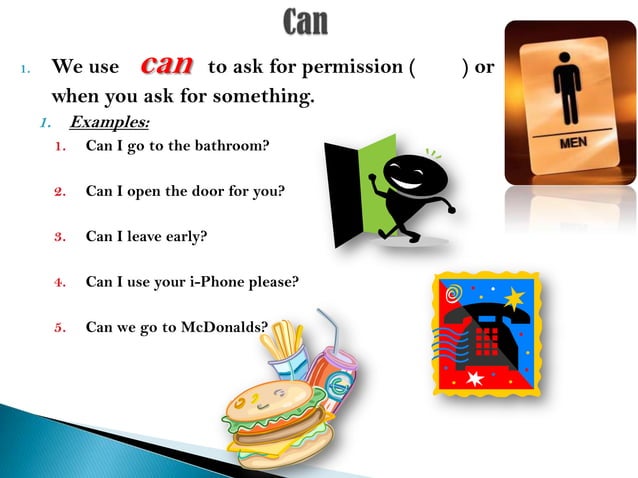 Can

1. We use can to ask for permission (         ) or when you ask for something.

1. Examples:

1. Can I go to the bathroom?

2. Can I open the door for you?

3. Can I leave early?

4. Can I use your i-Phone please?

5. Can we go to McDonalds?

MEN